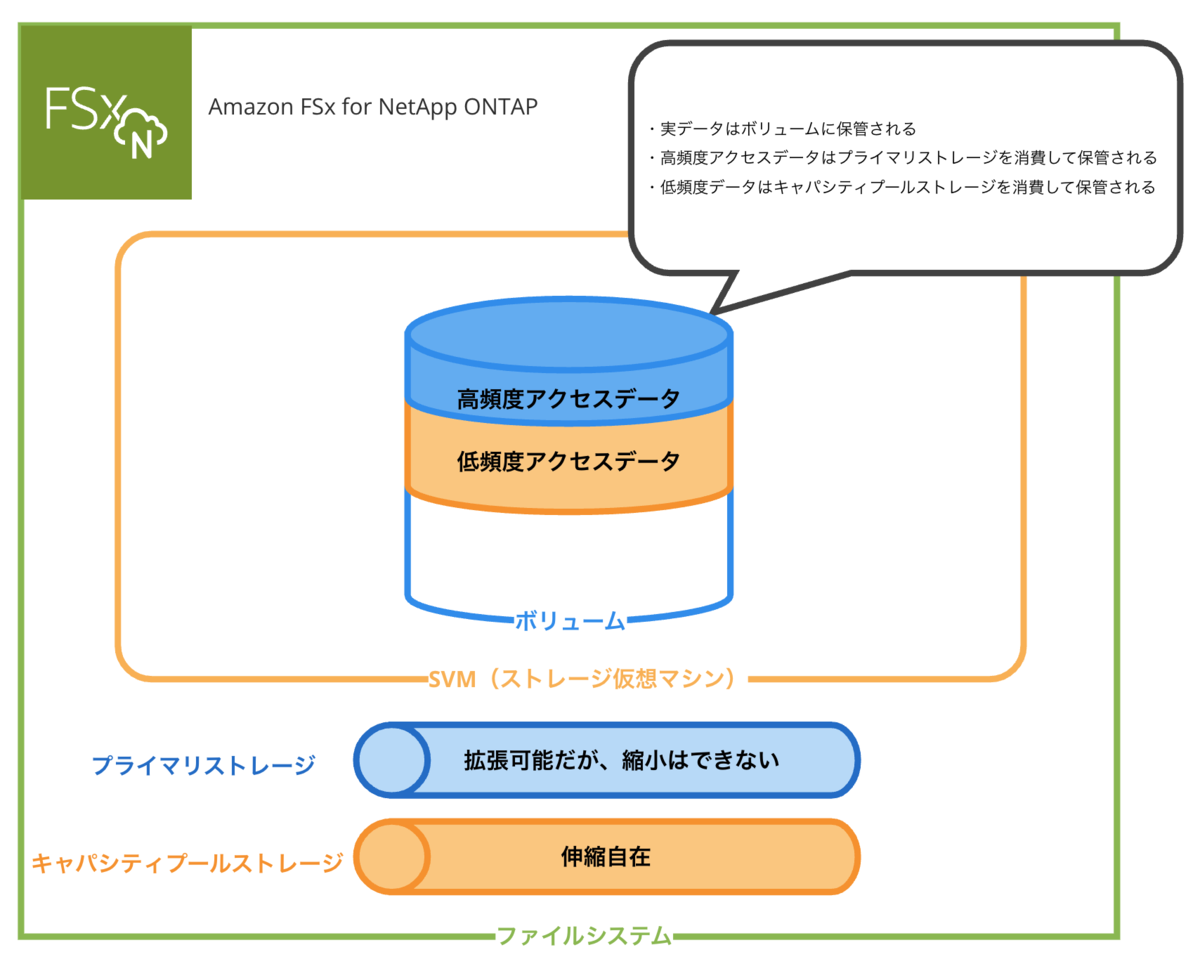 FSx N

Amazon FSx for NetApp ONTAP

・実データはボリュームに保管される
・高頻度アクセスデータはプライマリストレージを消費して保管される
・低頻度データはキャパシティプールストレージを消費して保管される

高頻度アクセスデータ

低頻度アクセスデータ

ボリューム

SVM（ストレージ仮想マシン）

プライマリストレージ

拡張可能だが、縮小はできない

キャパシティプールストレージ

伸縮自在

ファイルシステム